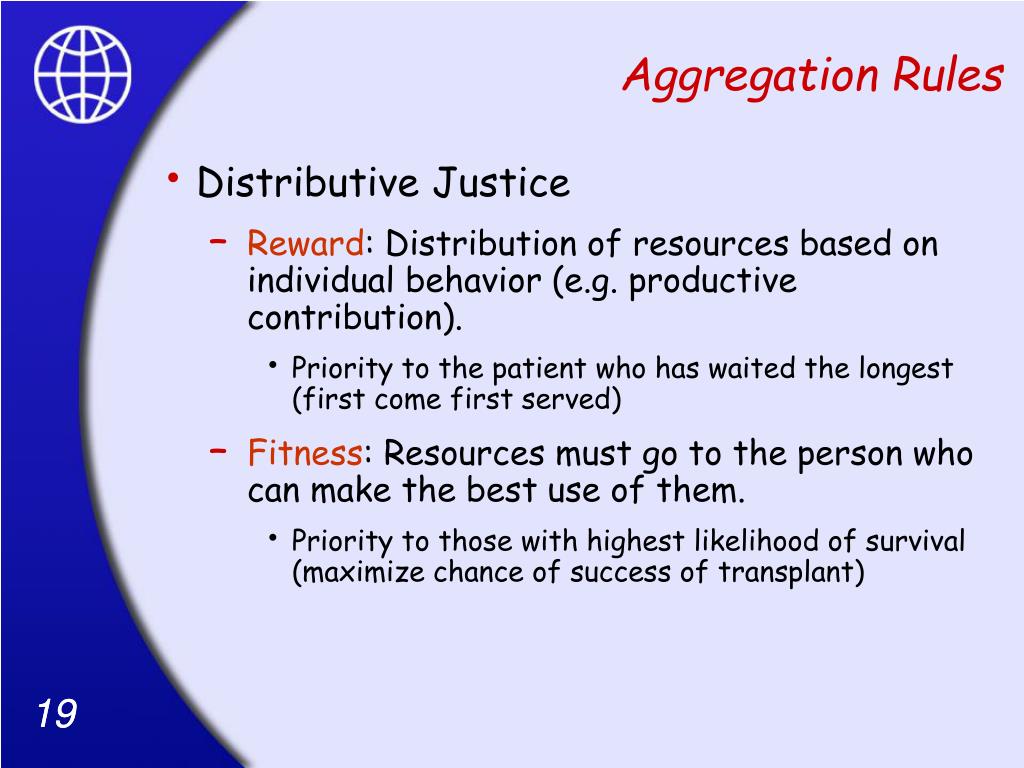 Aggregation Rules

• Distributive Justice
– Reward: Distribution of resources based on individual behavior (e.g. productive contribution).
• Priority to the patient who has waited the longest (first come first served)
– Fitness: Resources must go to the person who can make the best use of them.
• Priority to those with highest likelihood of survival (maximize chance of success of transplant)

19